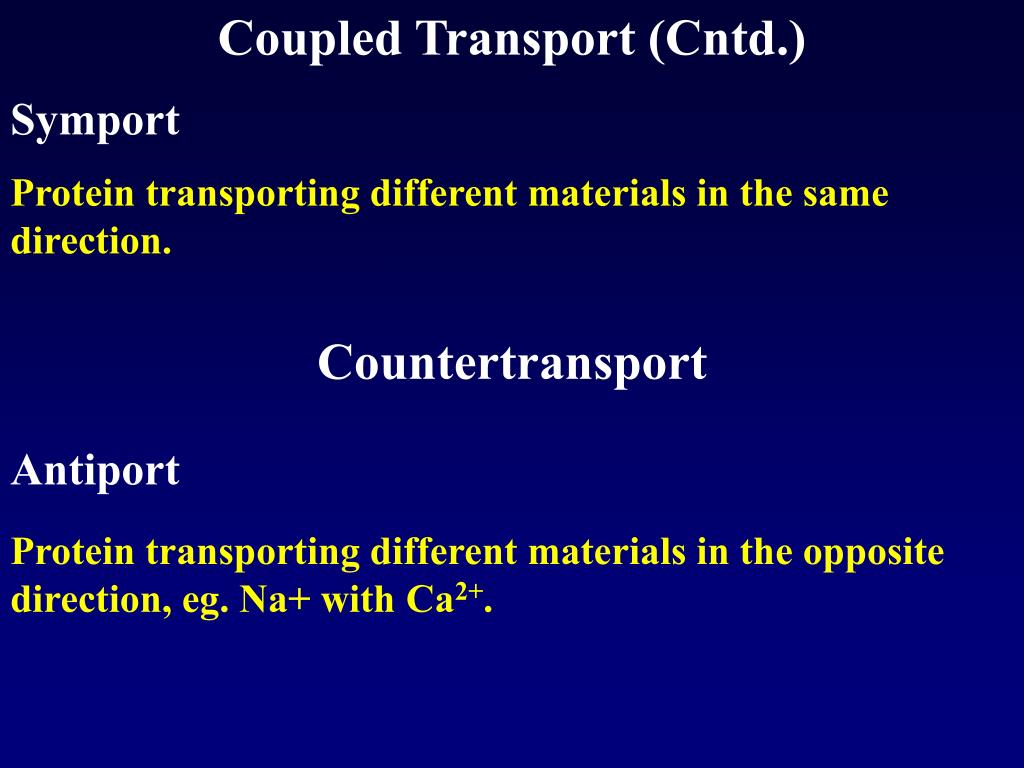 Coupled Transport (Cntd.)

Symport

Protein transporting different materials in the same direction.

Countertransport

Antiport

Protein transporting different materials in the opposite direction, eg. Na+ with $Ca^{2+}$.